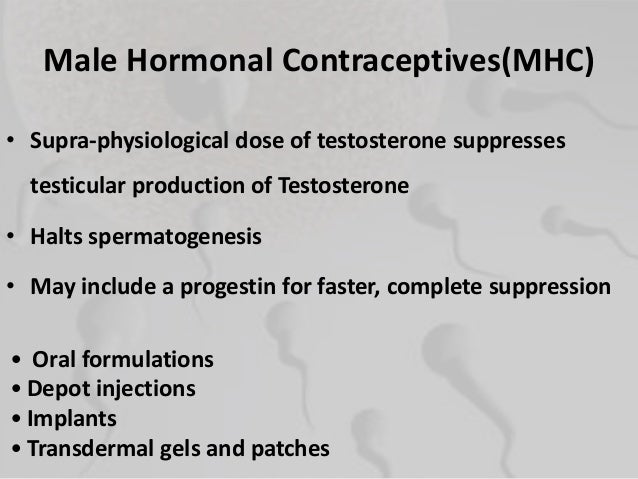 Male Hormonal Contraceptives(MHC)

• Supra-physiological dose of testosterone suppresses testicular production of Testosterone

• Halts spermatogenesis

• May include a progestin for faster, complete suppression

• Oral formulations
• Depot injections
• Implants
• Transdermal gels and patches